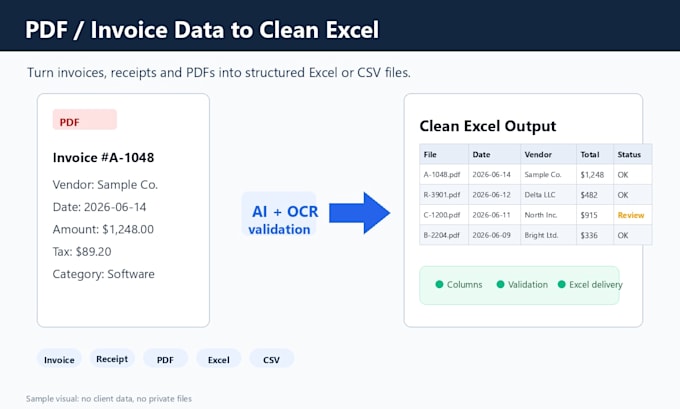 PDF / Invoice Data to Clean Excel

Turn invoices, receipts and PDFs into structured Excel or CSV files.

PDF

Invoice #A-1048

Vendor: Sample Co.

Date: 2026-06-14

Amount: $1,248.00

Tax: $89.20

Category: Software

AI + OCR validation

Clean Excel Output

| File | Date | Vendor | Total | Status |
|---|---|---|---|---|
| A-1048.pdf | 2026-06-14 | Sample Co. | $1,248 | OK |
| R-3901.pdf | 2026-06-12 | Delta LLC | $482 | OK |
| C-1200.pdf | 2026-06-11 | North Inc. | $915 | Review |
| B-2204.pdf | 2026-06-09 | Bright Ltd. | $336 | OK |

Columns Validation Excel delivery

Invoice Receipt PDF Excel CSV

Sample visual: no client data, no private files